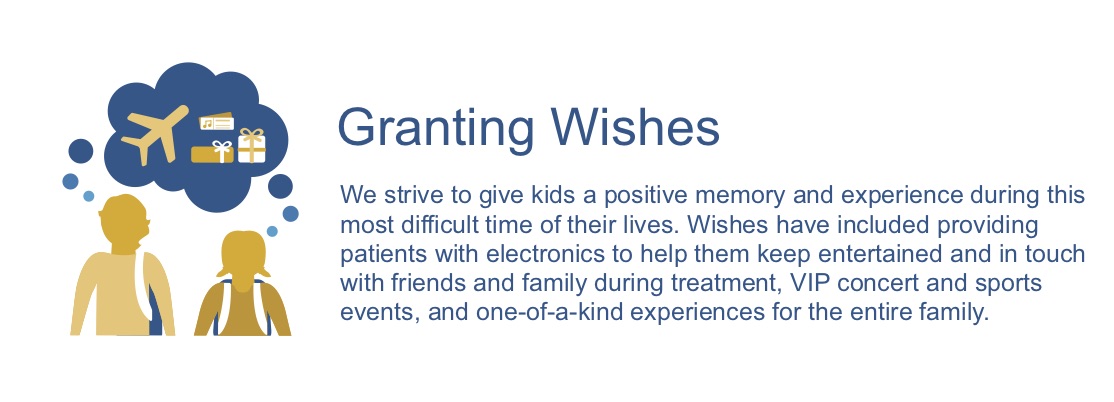 Granting Wishes

We strive to give kids a positive memory and experience during this most difficult time of their lives. Wishes have included providing patients with electronics to help them keep entertained and in touch with friends and family during treatment, VIP concert and sports events, and one-of-a-kind experiences for the entire family.